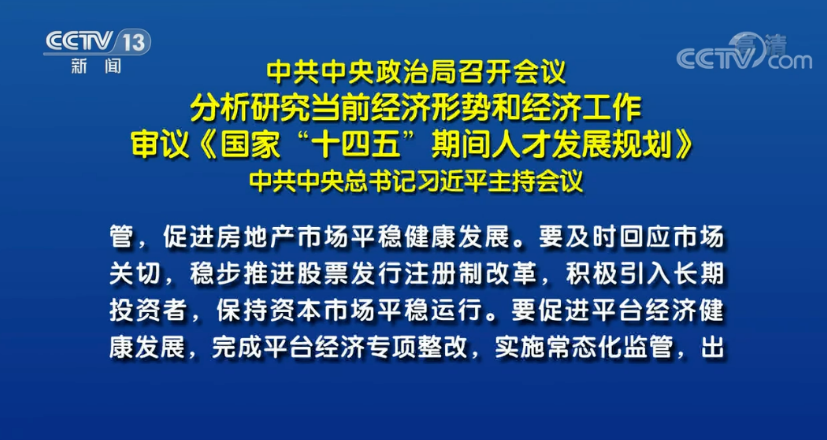 CCTV 13
新闻

高清
CCTV.com

中共中央政治局召开会议
分析研究当前经济形势和经济工作
审议《国家“十四五”期间人才发展规划》
中共中央总书记习近平主持会议

管，促进房地产市场平稳健康发展。要及时回应市场关切，稳步推进股票发行注册制改革，积极引入长期投资者，保持资本市场平稳运行。要促进平台经济健康发展，完成平台经济专项整改，实施常态化监管，出